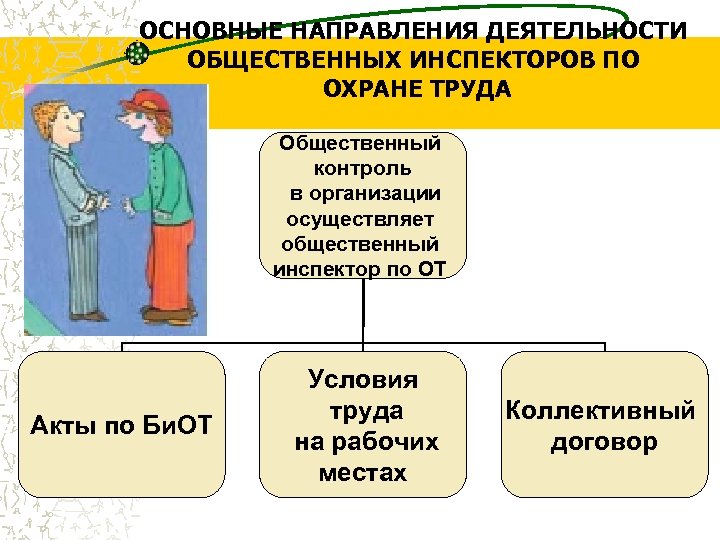 ОСНОВНЫЕ НАПРАВЛЕНИЯ ДЕЯТЕЛЬНОСТИ ОБЩЕСТВЕННЫХ ИНСПЕКТОРОВ ПО ОХРАНЕ ТРУДА

Общественный контроль в организации осуществляет общественный инспектор по ОТ

Акты по БиОТ

Условия труда на рабочих местах

Коллективный договор